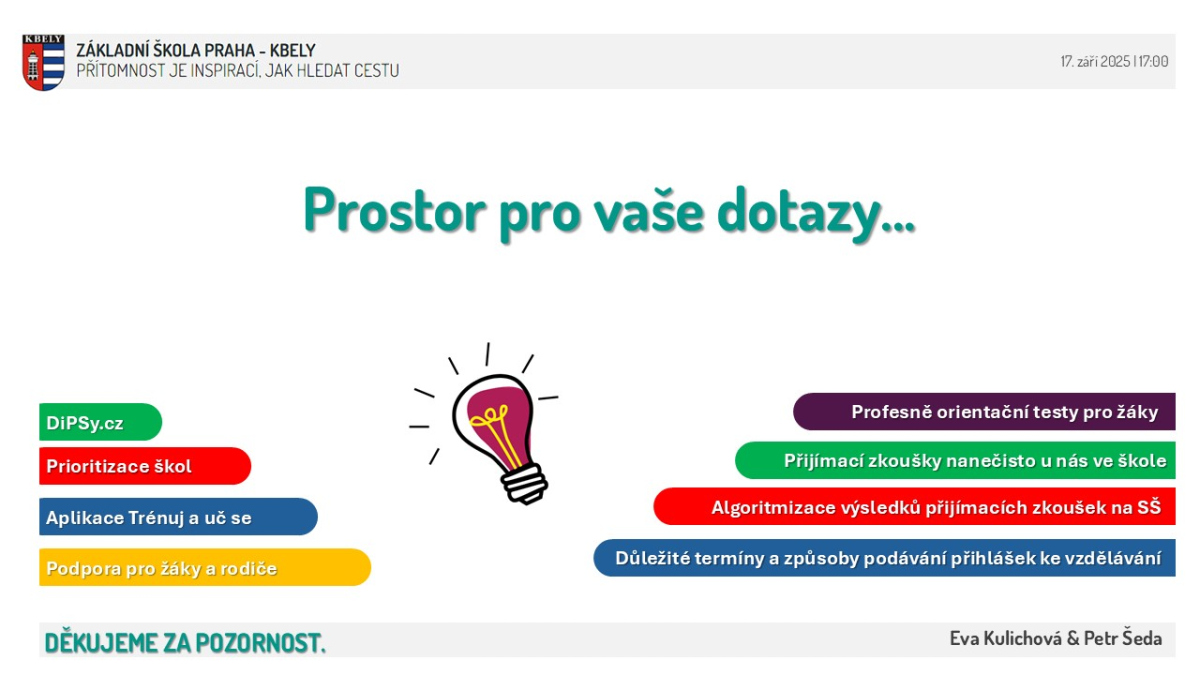 KBELY

ZÁKLADNÍ ŠKOLA PRAHA - KBELY
PŘÍTOMNOST JE INSPIRACÍ, JAK HLEDAT CESTU

17. září 2025 | 17:00

Prostor pro vaše dotazy...

DiPSy.cz

Prioritizace škol

Aplikace Trénuj a uč se

Podpora pro žáky a rodiče

Profesně orientační testy pro žáky

Přijímací zkoušky nanečisto u nás ve škole

Algoritmizace výsledků přijímacích zkoušek na SŠ

Důležité termíny a způsoby podávání přihlášek ke vzdělávání

DĚKUJEME ZA POZORNOST.

Eva Kulichová & Petr Šeda